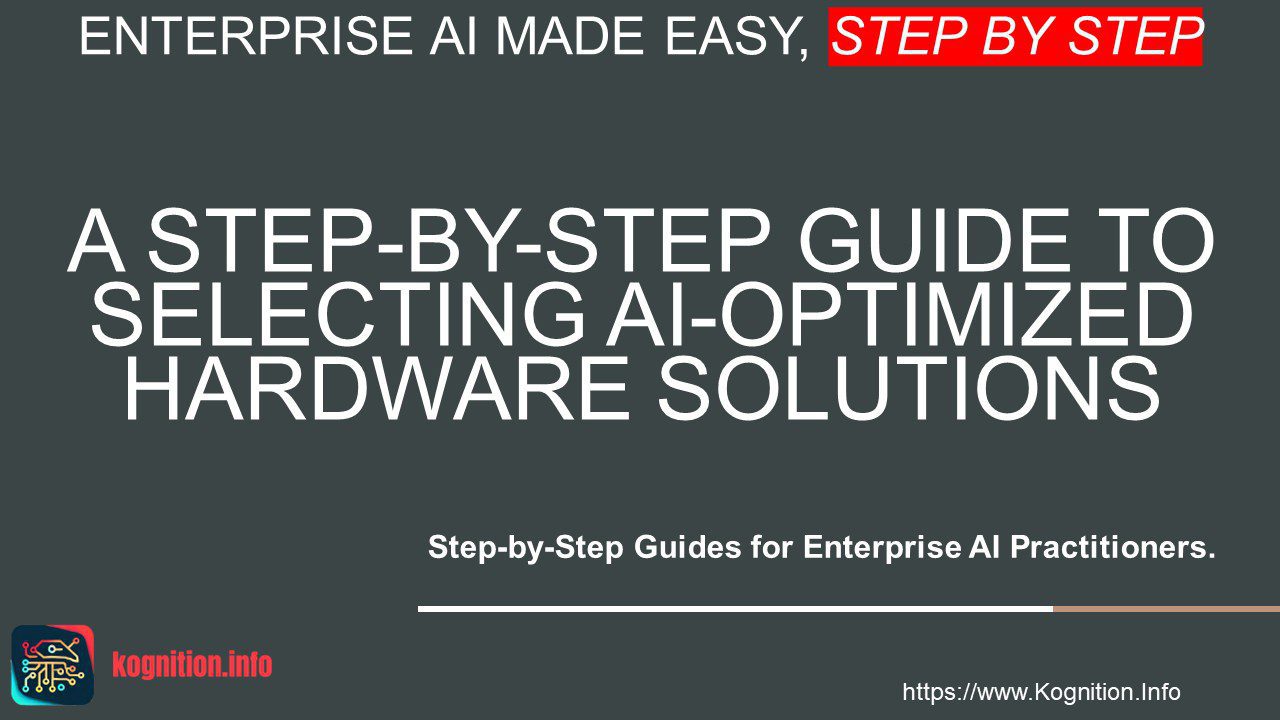 ENTERPRISE AI MADE EASY, STEP BY STEP

A STEP-BY-STEP GUIDE TO SELECTING AI-OPTIMIZED HARDWARE SOLUTIONS

Step-by-Step Guides for Enterprise AI Practitioners.

kognition.info

https://www.Kognition.Info